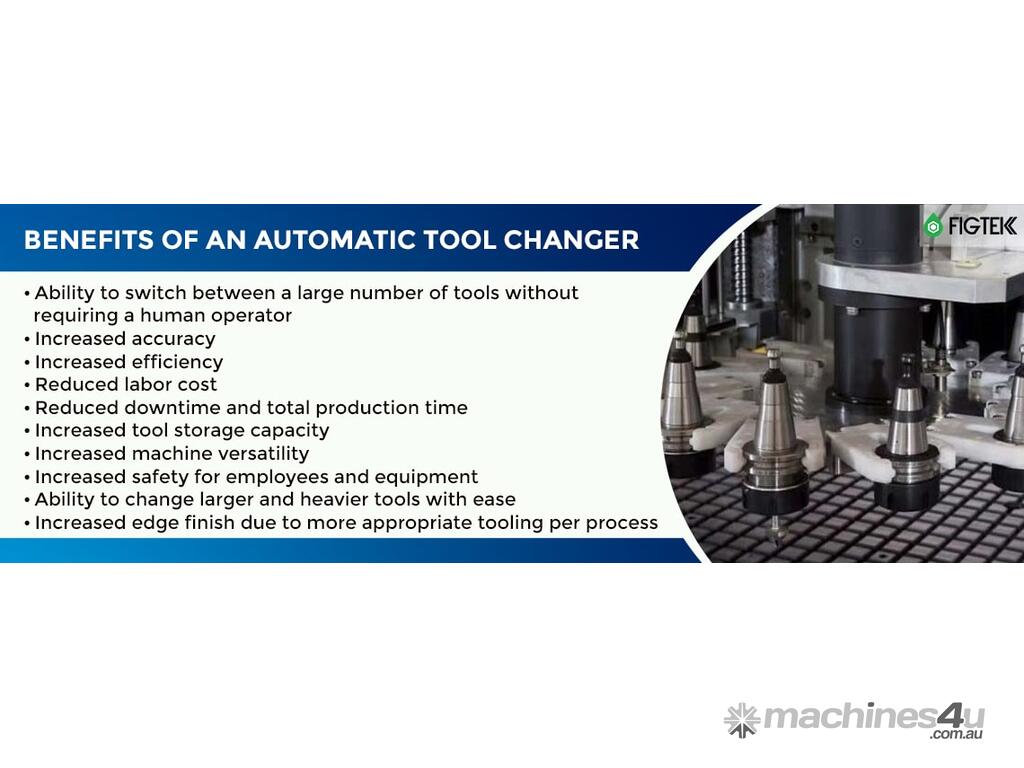 BENEFITS OF AN AUTOMATIC TOOL CHANGER

FIGTEK

• Ability to switch between a large number of tools without requiring a human operator
• Increased accuracy
• Increased efficiency
• Reduced labor cost
• Reduced downtime and total production time
• Increased tool storage capacity
• Increased machine versatility
• Increased safety for employees and equipment
• Ability to change larger and heavier tools with ease
• Increased edge finish due to more appropriate tooling per process

machines4u .com.au